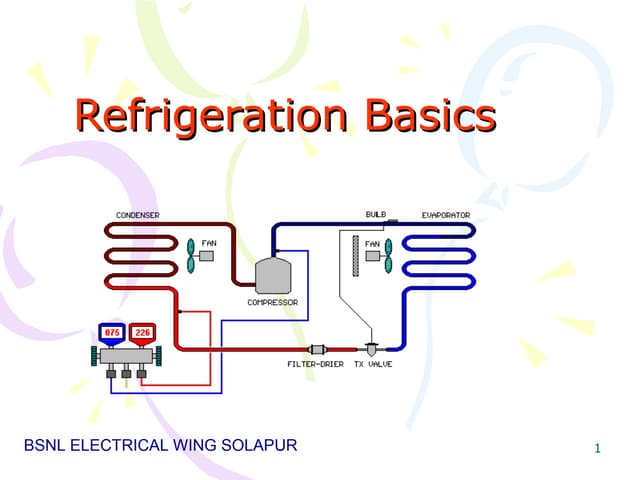 Refrigeration Basics

CONDENSER

FAN

BULB

EVAPORATOR

FAN

COMPRESSOR

075

226

FILTER-DRIER

TX VALVE

BSNL ELECTRICAL WING SOLAPUR

1